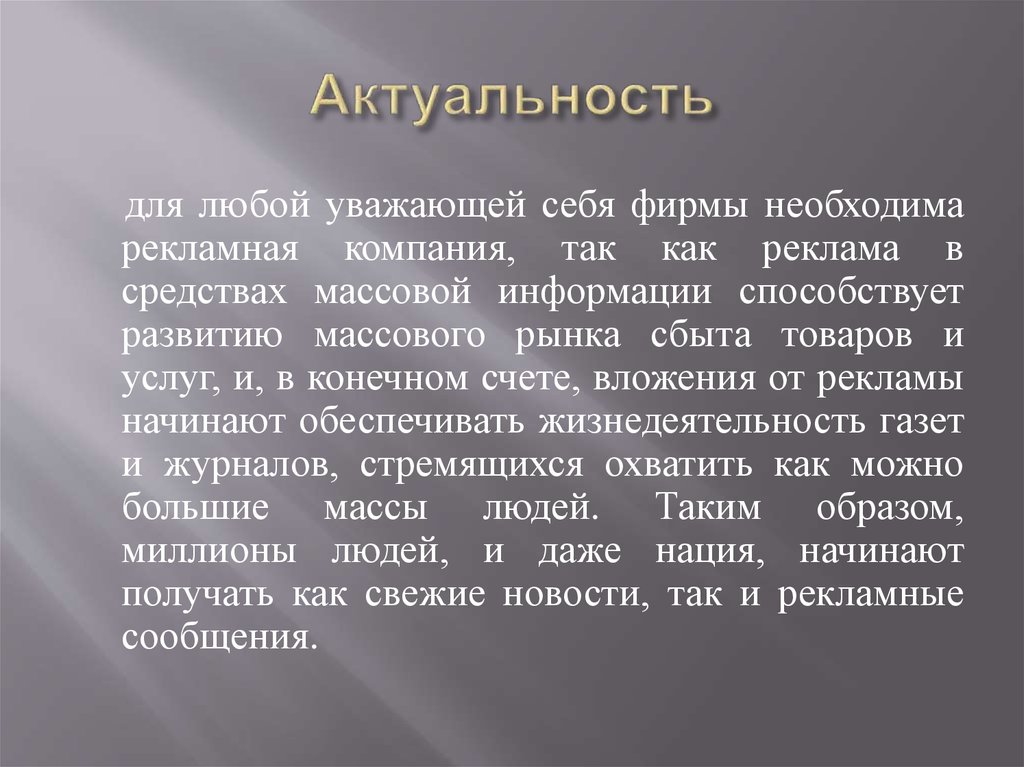 Актуальность

для любой уважающей себя фирмы необходима рекламная компания, так как реклама в средствах массовой информации способствует развитию массового рынка сбыта товаров и услуг, и, в конечном счете, вложения от рекламы начинают обеспечивать жизнедеятельность газет и журналов, стремящихся охватить как можно большие массы людей. Таким образом, миллионы людей, и даже нация, начинают получать как свежие новости, так и рекламные сообщения.